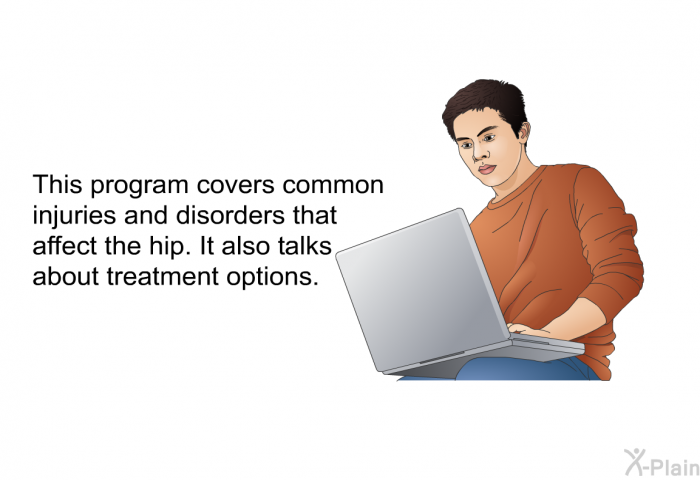 This program covers common injuries and disorders that affect the hip. It also talks about treatment options.

X-Plain